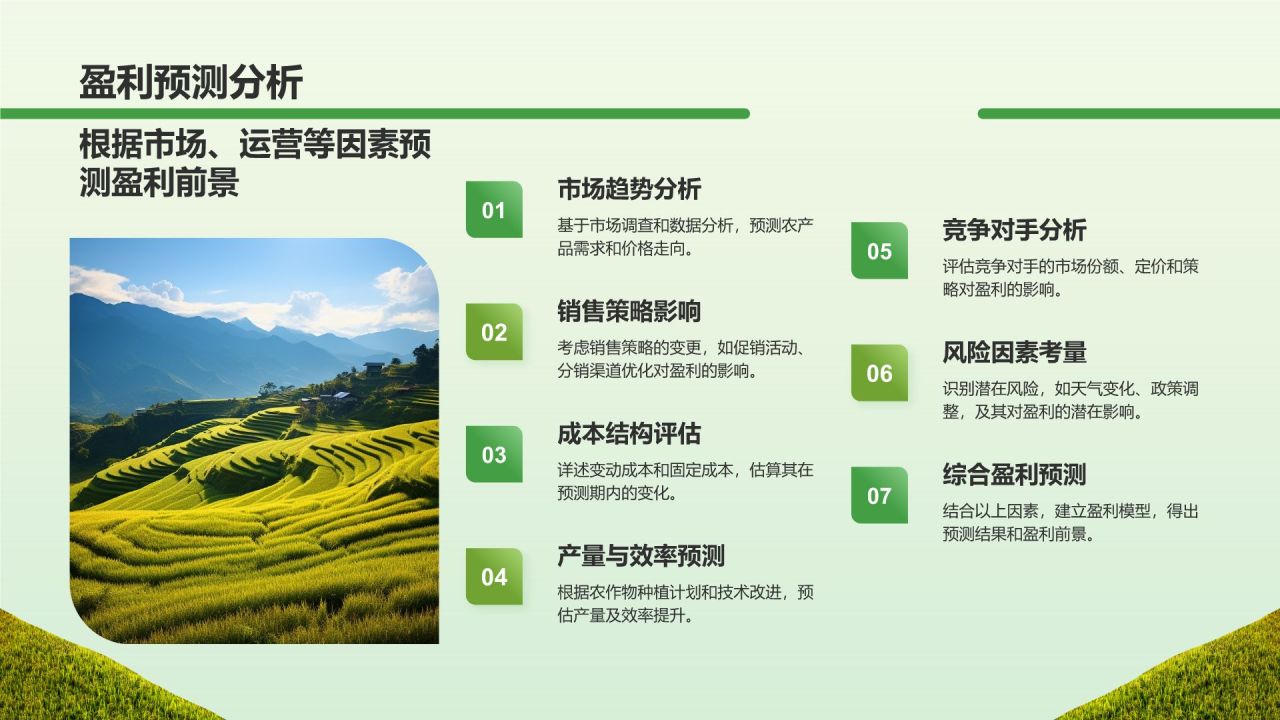 盈利预测分析

根据市场、运营等因素预测盈利前景

01

市场趋势分析

基于市场调查和数据分析，预测农产品需求和价格走向。

02

销售策略影响

考虑销售策略的变更，如促销活动、分销渠道优化对盈利的影响。

03

成本结构评估

详述变动成本和固定成本，估算其在预测期内的变化。

04

产量与效率预测

根据农作物种植计划和技术改进，预估产量及效率提升。

05

竞争对手分析

评估竞争对手的市场份额、定价和策略对盈利的影响。

06

风险因素考量

识别潜在风险，如天气变化、政策调整，及其对盈利的潜在影响。

07

综合盈利预测

结合以上因素，建立盈利模型，得出预测结果和盈利前景。